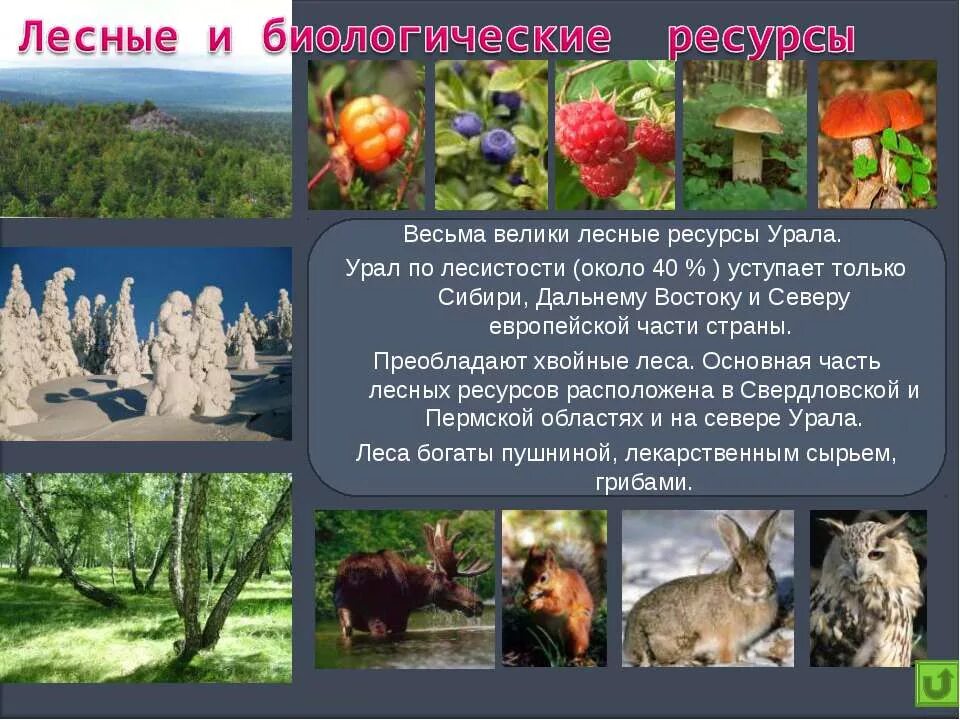 Лесные и биологические ресурсы

Весьма велики лесные ресурсы Урала.

Урал по лесистости (около 40 % ) уступает только Сибири, Дальнему Востоку и Северу европейской части страны.

Преобладают хвойные леса. Основная часть лесных ресурсов расположена в Свердловской и Пермской областях и на севере Урала.

Леса богаты пушниной, лекарственным сырьем, грибами.